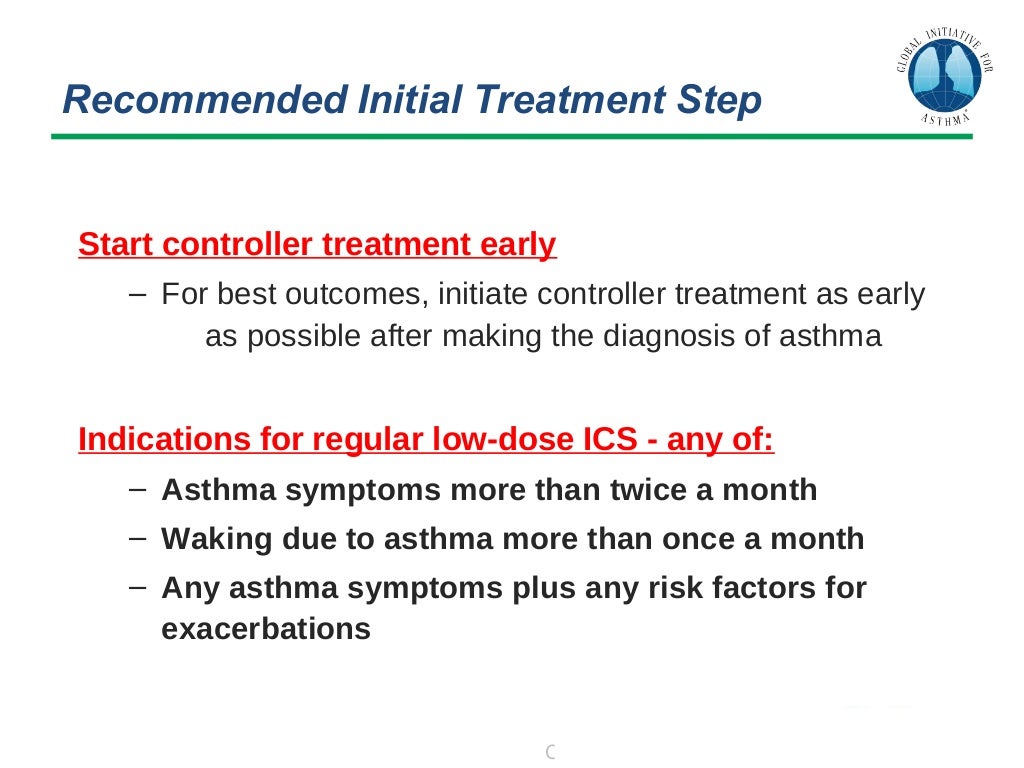 Recommended Initial Treatment Step

GLOBAL INITIATIVE FOR ASTHMA

Start controller treatment early

– For best outcomes, initiate controller treatment as early as possible after making the diagnosis of asthma

Indications for regular low-dose ICS - any of:

– Asthma symptoms more than twice a month

– Waking due to asthma more than once a month

– Any asthma symptoms plus any risk factors for exacerbations

C